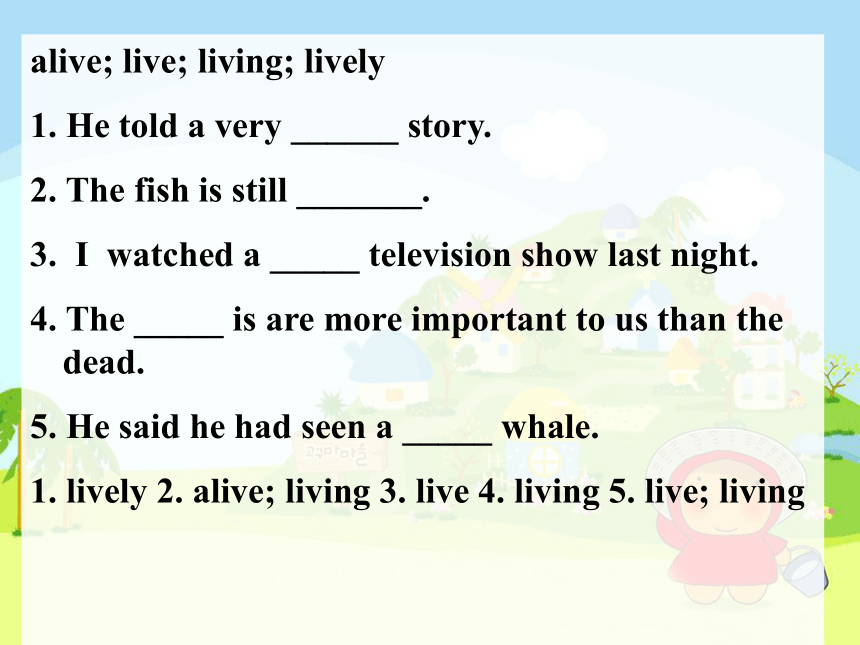 alive; live; living; lively

1. He told a very ______ story.

2. The fish is still _______.

3. I watched a _____ television show last night.

4. The _____ is are more important to us than the dead.

5. He said he had seen a _____ whale.

1. lively 2. alive; living 3. live 4. living 5. live; living